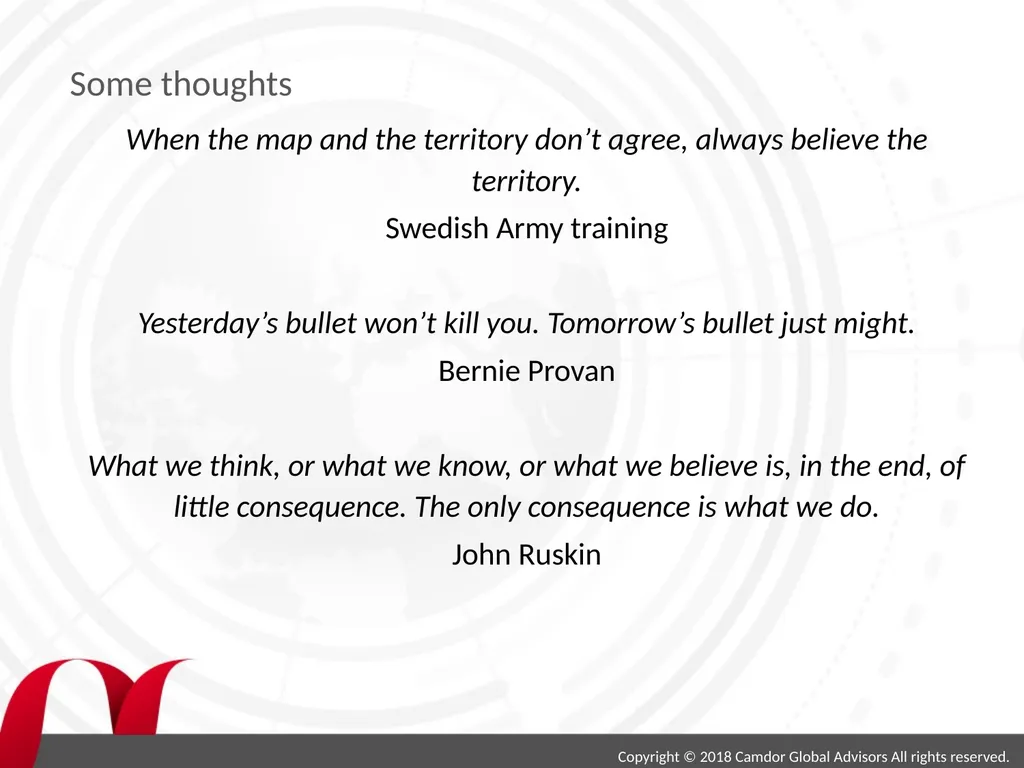 Some thoughts

When the map and the territory don’t agree, always believe the territory.

Swedish Army training

Yesterday’s bullet won’t kill you. Tomorrow’s bullet just might.

Bernie Provan

What we think, or what we know, or what we believe is, in the end, of little consequence. The only consequence is what we do.

John Ruskin

Copyright © 2018 Camdor Global Advisors All rights reserved.